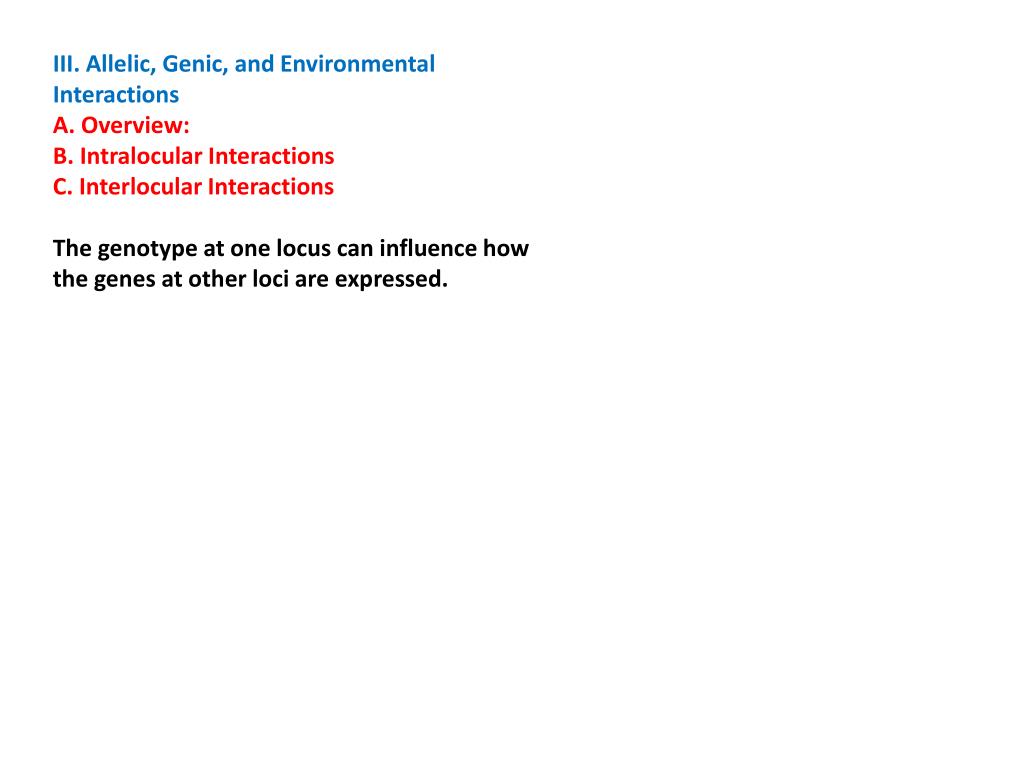 III. Allelic, Genic, and Environmental Interactions
A. Overview:
B. Intralocular Interactions
C. Interlocular Interactions

The genotype at one locus can influence how the genes at other loci are expressed.